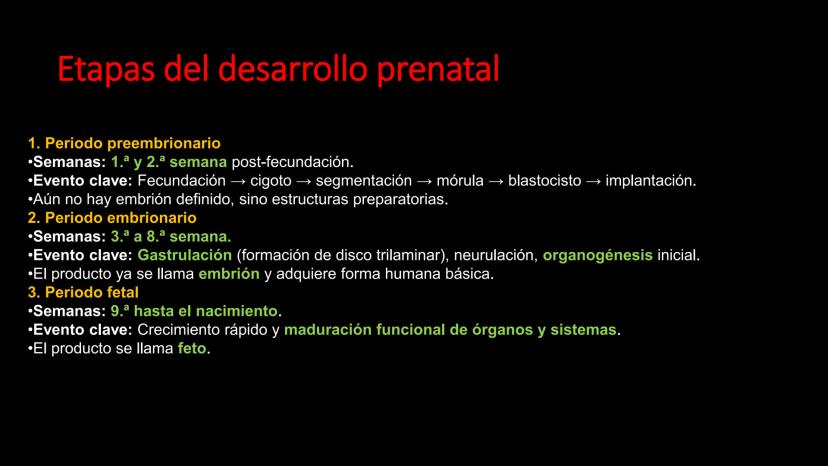 Etapas del desarrollo prenatal

1. Periodo preembrionario
•Semanas: 1.ª y 2.ª semana post-fecundación.
•Evento clave: Fecundación → cigoto → segmentación → mórula → blastocisto → implantación.
•Aún no hay embrión definido, sino estructuras preparatorias.
2. Periodo embrionario
•Semanas: 3.ª a 8.ª semana.
•Evento clave: Gastrulación (formación de disco trilaminar), neurulación, organogénesis inicial.
•El producto ya se llama embrión y adquiere forma humana básica.
3. Periodo fetal
•Semanas: 9.ª hasta el nacimiento.
•Evento clave: Crecimiento rápido y maduración funcional de órganos y sistemas.
•El producto se llama feto.